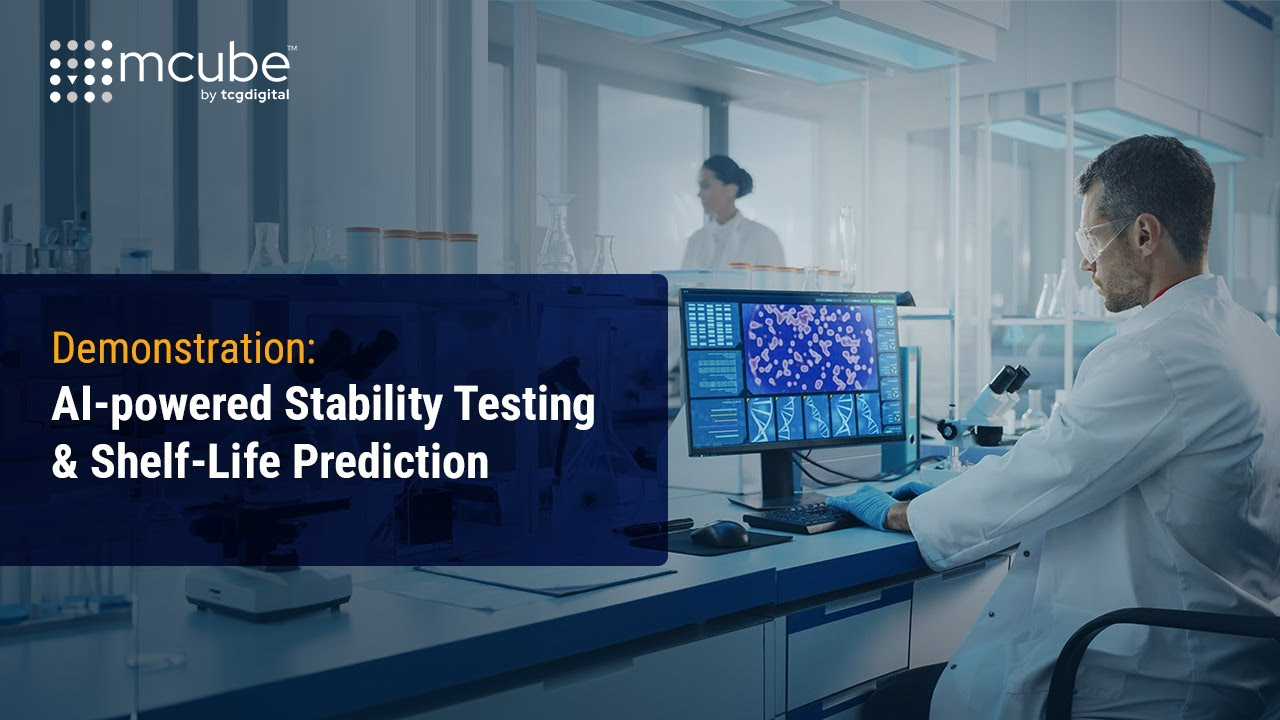 mcube™
by tcgdigital

Demonstration:
AI-powered Stability Testing & Shelf-Life Prediction